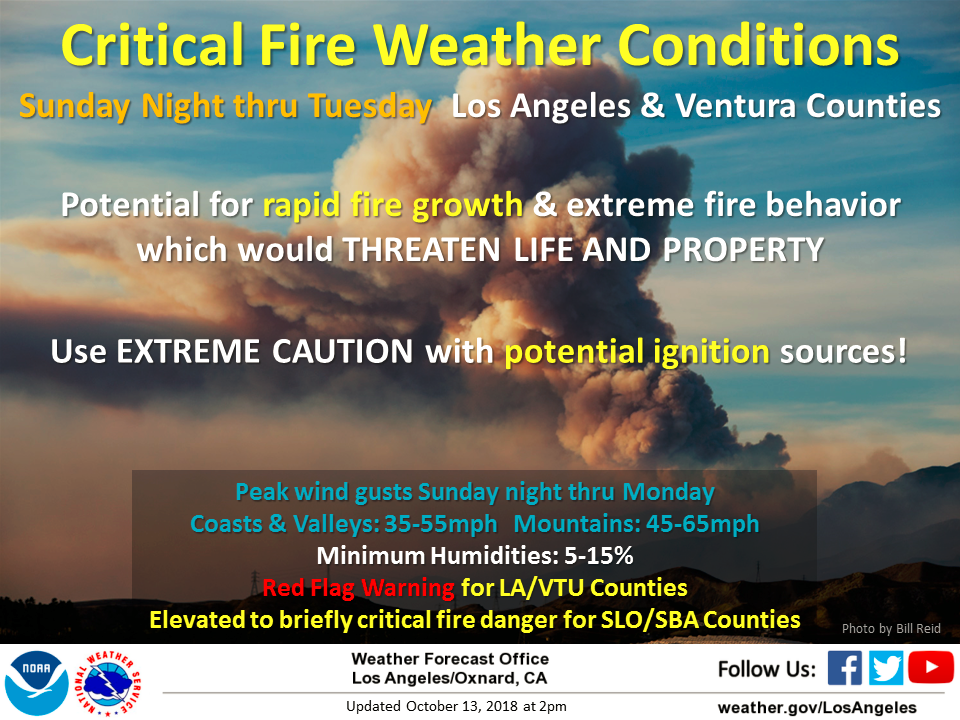 Critical Fire Weather Conditions

Sunday Night thru Tuesday Los Angeles & Ventura Counties

Potential for rapid fire growth & extreme fire behavior which would THREATEN LIFE AND PROPERTY

Use EXTREME CAUTION with potential ignition sources!

Peak wind gusts Sunday night thru Monday
Coasts & Valleys: 35-55mph Mountains: 45-65mph
Minimum Humidities: 5-15%
Red Flag Warning for LA/VTU Counties
Elevated to briefly critical fire danger for SLO/SBA Counties

Photo by Bill Reid

NOAA

NATIONAL WEATHER SERVICE

Weather Forecast Office
Los Angeles/Oxnard, CA

Updated October 13, 2018 at 2pm

Follow Us:

weather.gov/LosAngeles